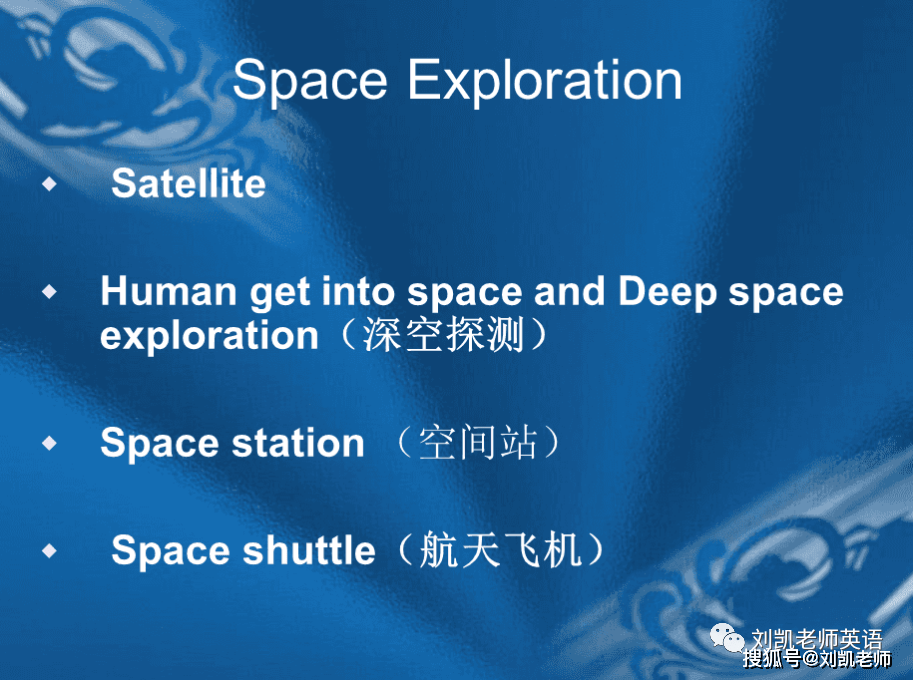 Space Exploration

◆ Satellite

◆ Human get into space and Deep space exploration（深空探测）

◆ Space station （空间站）

◆ Space shuttle（航天飞机）

刘凯老师英语
搜狐号@刘凯老师